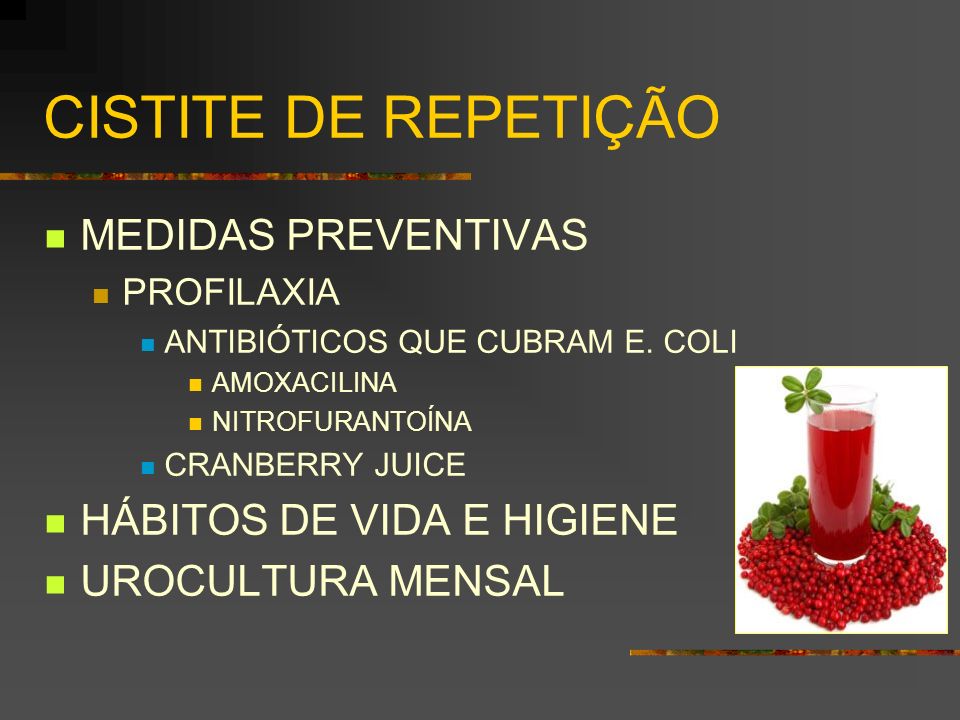 CISTITE DE REPETIÇÃO

MEDIDAS PREVENTIVAS
PROFILAXIA
ANTIBIÓTICOS QUE CUBRAM E. COLI
AMOXACILINA
NITROFURANTOÍNA
CRANBERRY JUICE
HÁBITOS DE VIDA E HIGIENE
UROCULTURA MENSAL